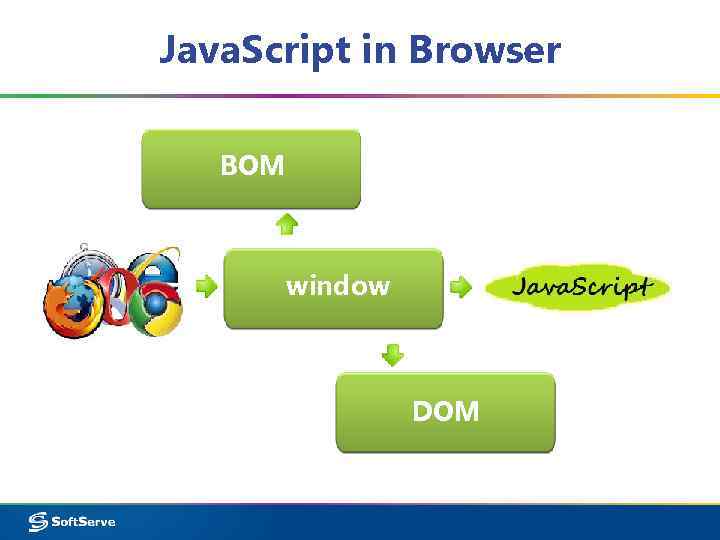 JavaScript in Browser

BOM

window

JavaScript

DOM

SoftServe